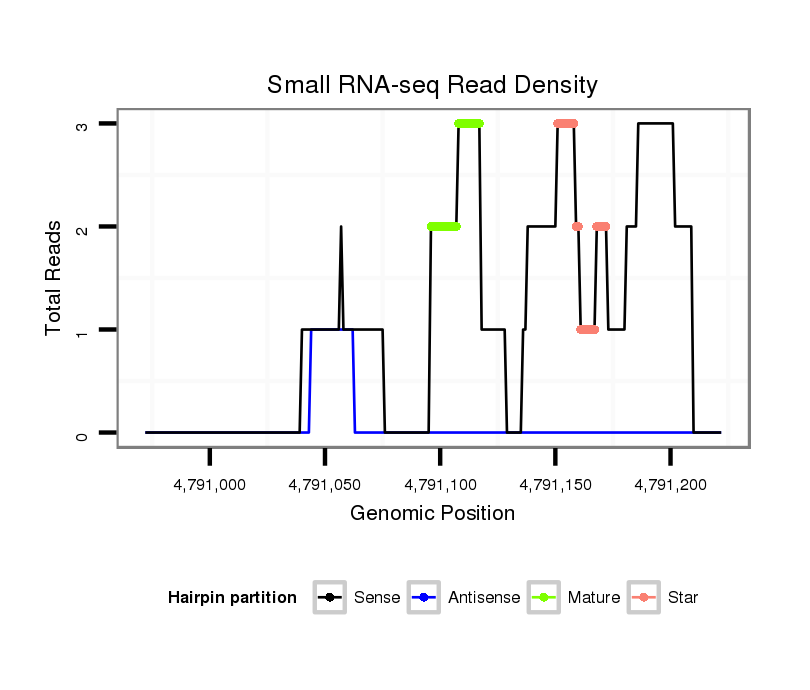 Small RNA-seq Read Density

Total Reads

3
2
1
0

4,791,000
4,791,050
4,791,100
4,791,150
4,791,200

Genomic Position

Hairpin partition
Sense
Antisense
Mature
Star